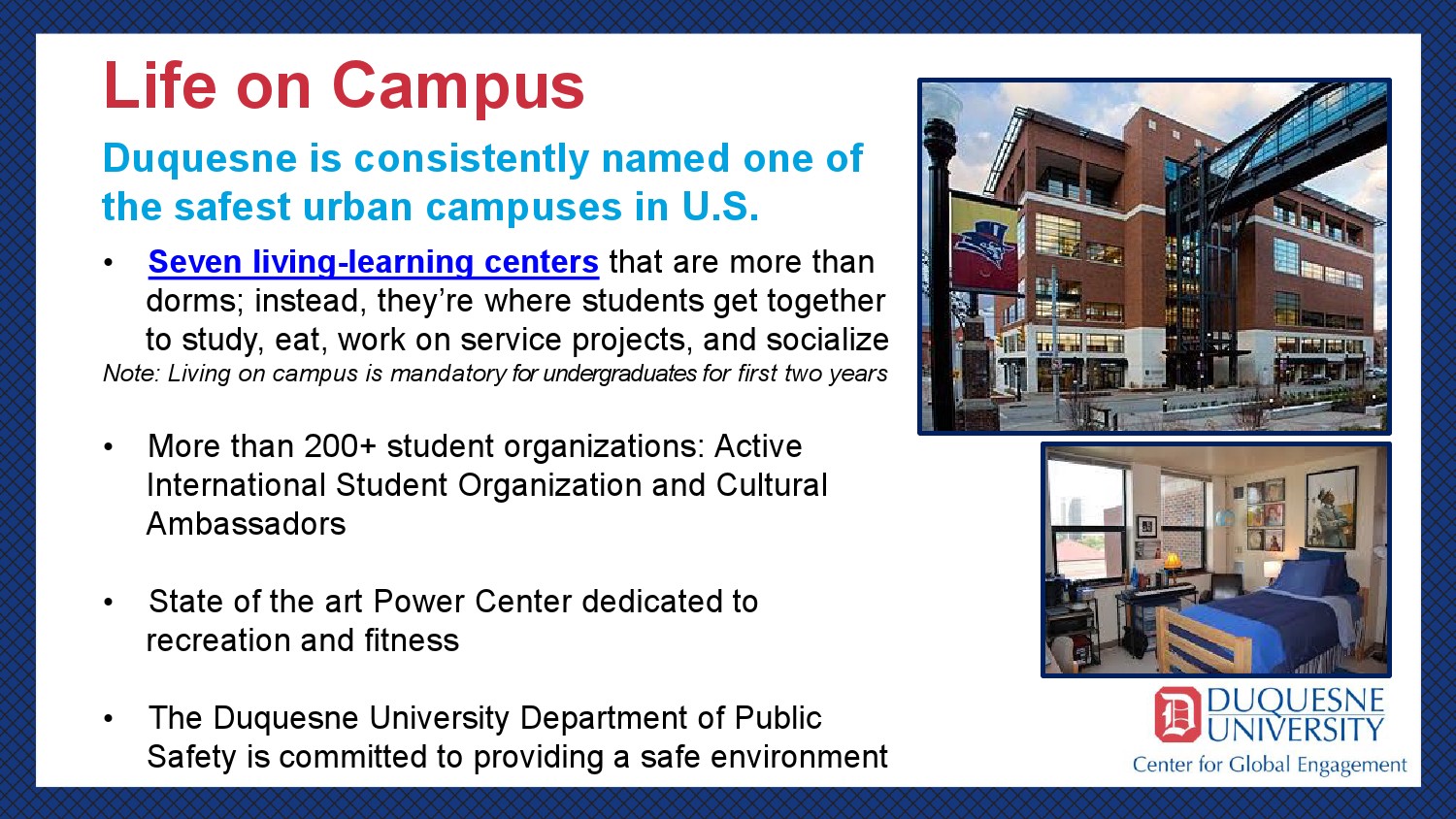 Life on Campus

Duquesne is consistently named one of the safest urban campuses in U.S.

• Seven living-learning centers that are more than dorms; instead, they're where students get together to study, eat, work on service projects, and socialize

Note: Living on campus is mandatory for undergraduates for first two years

• More than 200+ student organizations: Active International Student Organization and Cultural Ambassadors

• State of the art Power Center dedicated to recreation and fitness

• The Duquesne University Department of Public Safety is committed to providing a safe environment

DUQUESNE UNIVERSITY
Center for Global Engagement